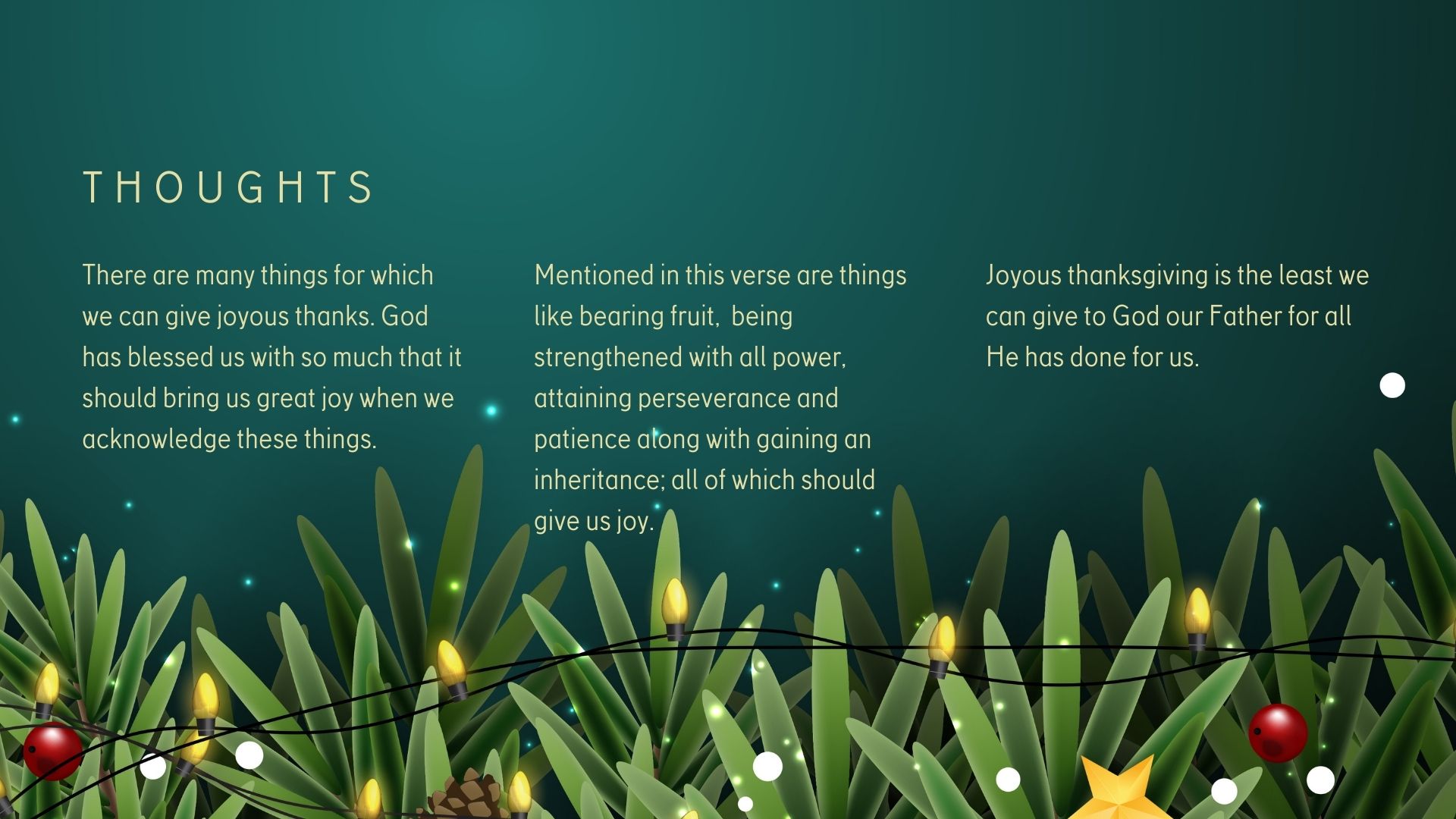 THOUGHTS

There are many things for which we can give joyous thanks. God has blessed us with so much that it should bring us great joy when we acknowledge these things.

Mentioned in this verse are things like bearing fruit, being strengthened with all power, attaining perseverance and patience along with gaining an inheritance; all of which should give us joy.

Joyous thanksgiving is the least we can give to God our Father for all He has done for us.